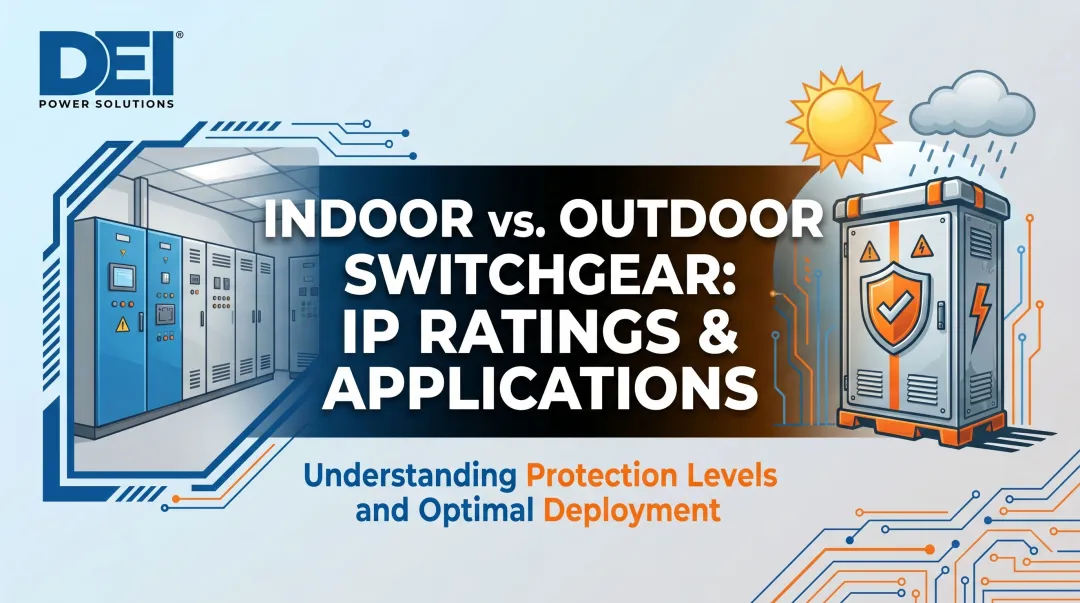 DEI®
POWER SOLUTIONS

INDOOR vs. OUTDOOR SWITCHGEAR: IP RATINGS & APPLICATIONS

Understanding Protection Levels and Optimal Deployment